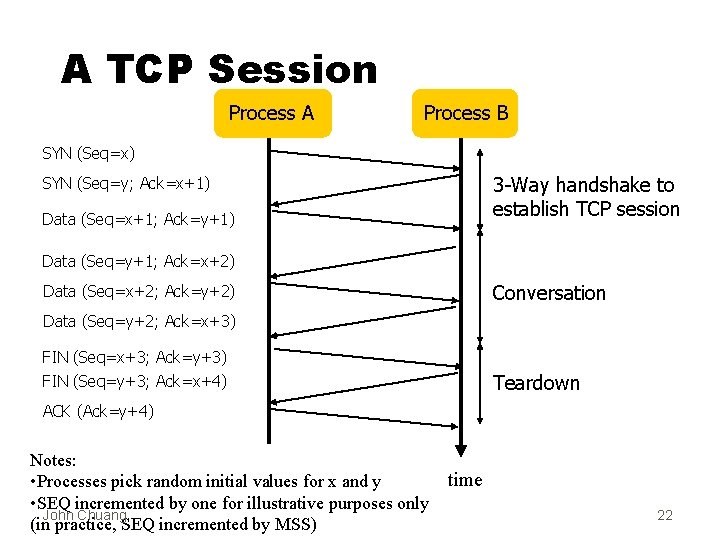 A TCP Session

Process A

Process B

SYN (Seq=x)

SYN (Seq=y; Ack=x+1)

Data (Seq=x+1; Ack=y+1)

Data (Seq=y+1; Ack=x+2)

Data (Seq=x+2; Ack=y+2)

Data (Seq=y+2; Ack=x+3)

FIN (Seq=x+3; Ack=y+3)

FIN (Seq=y+3; Ack=x+4)

ACK (Ack=y+4)

3-Way handshake to establish TCP session

Conversation

Teardown

time

Notes:
•Processes pick random initial values for x and y
•SEQ incremented by one for illustrative purposes only (in practice, SEQ incremented by MSS)

John Chuang

22